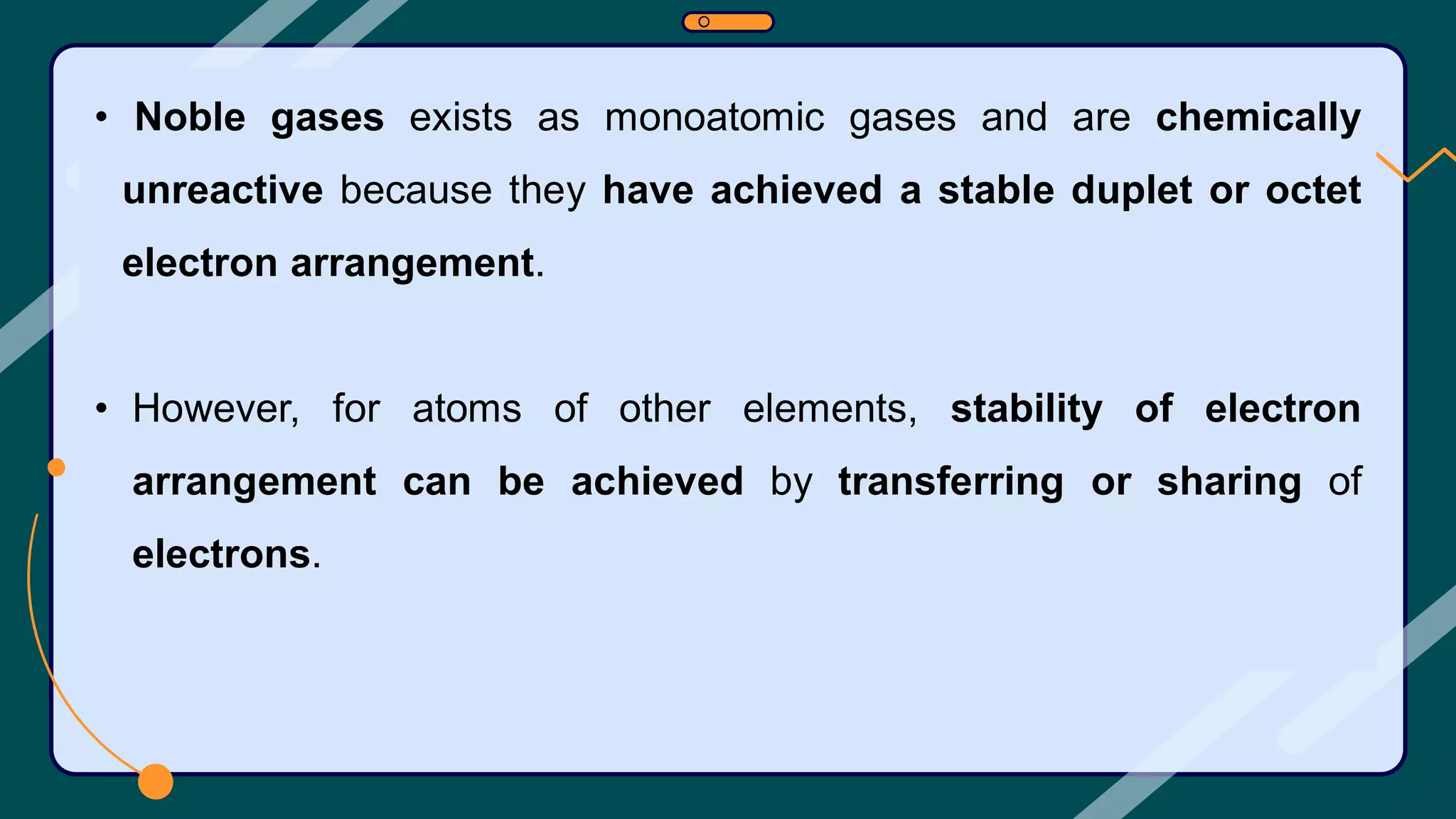 • Noble gases exists as monoatomic gases and are chemically unreactive because they have achieved a stable duplet or octet electron arrangement.

• However, for atoms of other elements, stability of electron arrangement can be achieved by transferring or sharing of electrons.